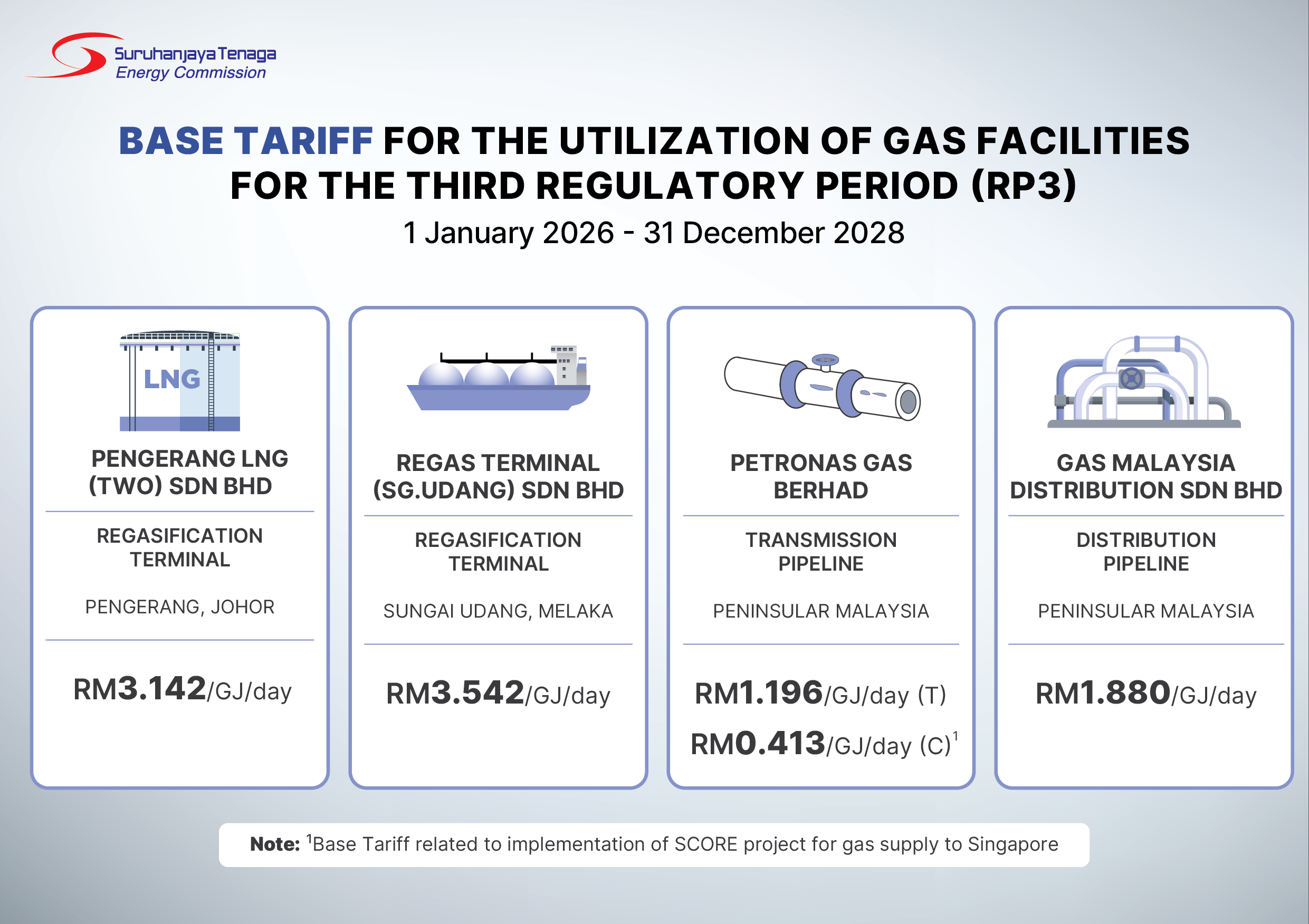 Suruhanjaya Tenaga
Energy Commission

BASE TARIFF FOR THE UTILIZATION OF GAS FACILITIES FOR THE THIRD REGULATORY PERIOD (RP3)
1 January 2026 - 31 December 2028

LNG

PENGERANG LNG (TWO) SDN BHD

REGASIFICATION TERMINAL

PENGERANG, JOHOR

RM3.142/GJ/day

REGAS TERMINAL (SG.UDANG) SDN BHD

REGASIFICATION TERMINAL

SUNGAI UDANG, MELAKA

RM3.542/GJ/day

PETRONAS GAS BERHAD

TRANSMISSION PIPELINE

PENINSULAR MALAYSIA

RM1.196/GJ/day (T)
RM0.413/GJ/day (C)$^1$

GAS MALAYSIA DISTRIBUTION SDN BHD

DISTRIBUTION PIPELINE

PENINSULAR MALAYSIA

RM1.880/GJ/day

Note: $^1$Base Tariff related to implementation of SCORE project for gas supply to Singapore